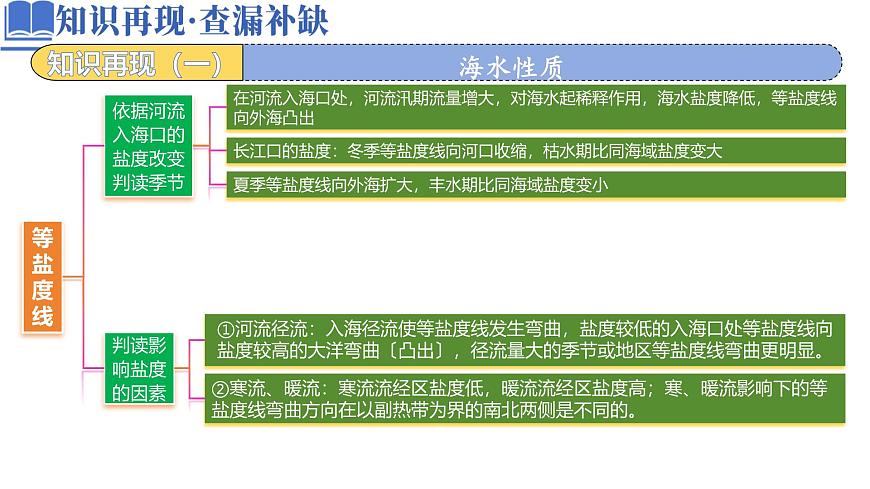 知识再现·查漏补缺

知识再现（一）

海水性质

等盐度线

依据河流入海口的盐度改变判读季节

在河流入海口处，河流汛期流量增大，对海水起稀释作用，海水盐度降低，等盐度线向外海凸出

长江口的盐度：冬季等盐度线向河口收缩，枯水期比同海域盐度变大

夏季等盐度线向外海扩大，丰水期比同海域盐度变小

判读影响盐度的因素

①河流径流：入海径流使等盐度线发生弯曲，盐度较低的入海口处等盐度线向盐度较高的大洋弯曲〔凸出〕，径流量大的季节或地区等盐度线弯曲更明显。

②寒流、暖流：寒流流经区盐度低，暖流流经区盐度高；寒、暖流影响下的等盐度线弯曲方向在以副热带为界的南北两侧是不同的。